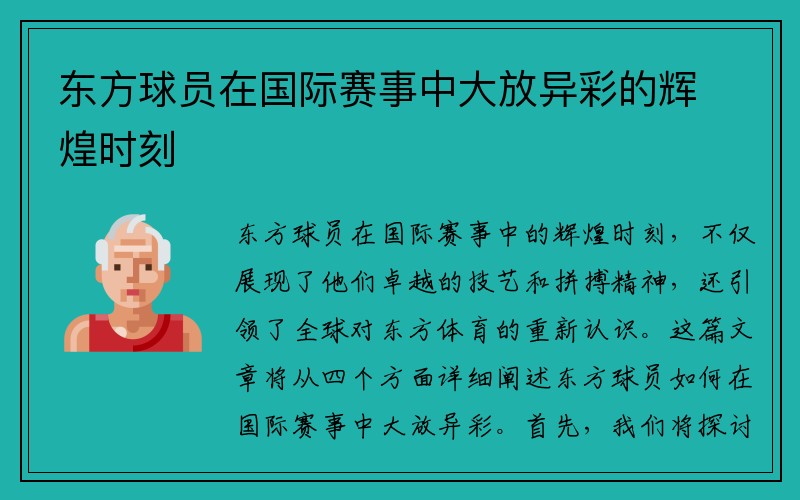 东方球员在国际赛事中大放异彩的辉煌时刻

东方球员在国际赛事中的辉煌时刻，不仅展现了他们卓越的技艺和拼搏精神，还引领了全球对东方体育的重新认识。这篇文章将从四个方面详细阐述东方球员如何在国际赛事中大放异彩。首先，我们将探讨